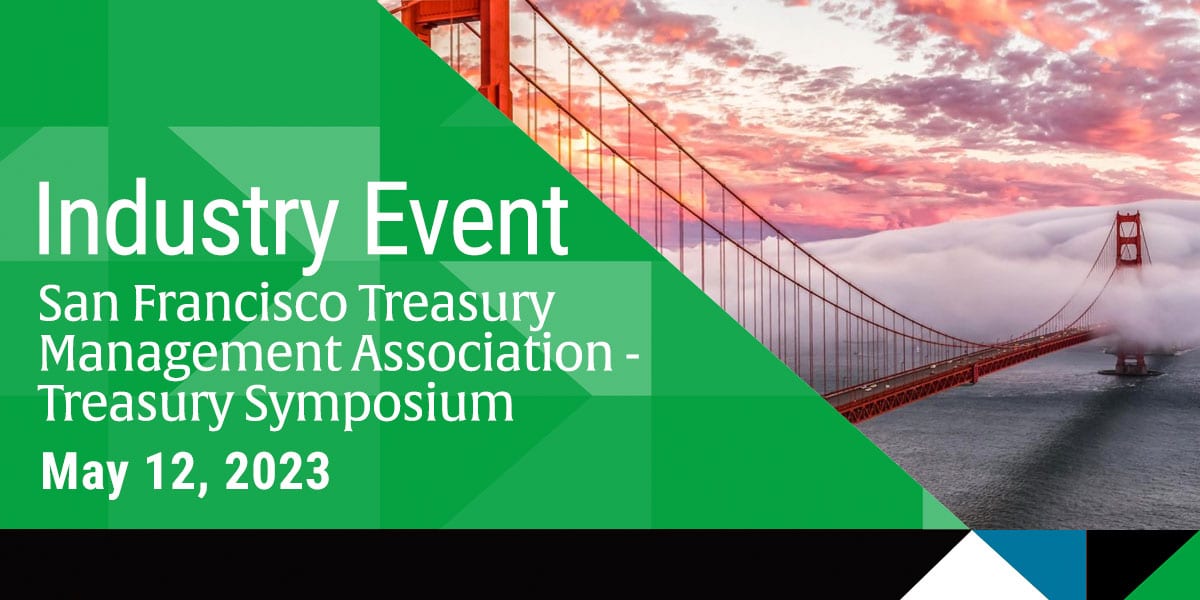 Industry Event

San Francisco Treasury Management Association - Treasury Symposium

May 12, 2023